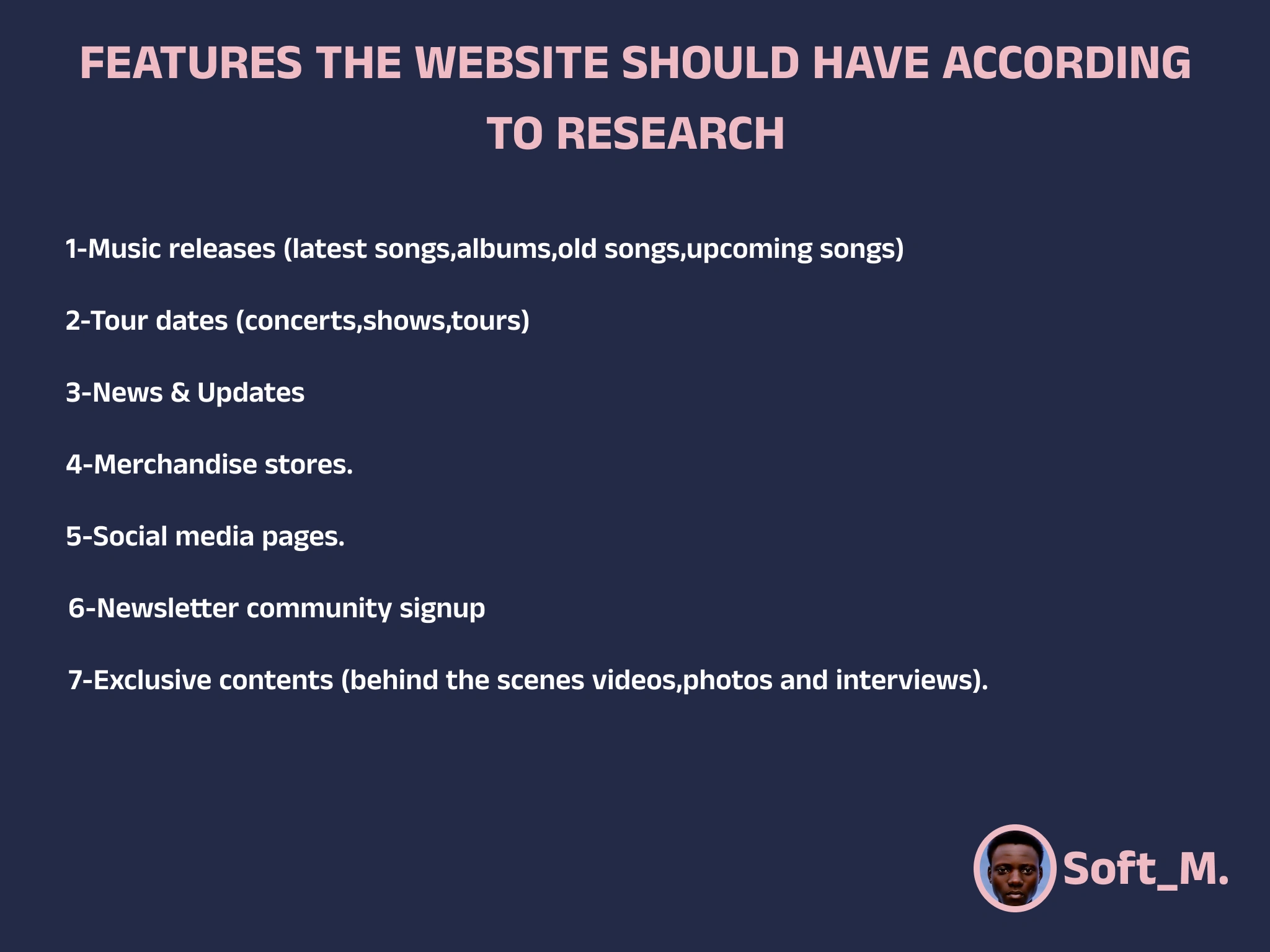 FEATURES THE WEBSITE SHOULD HAVE ACCORDING TO RESEARCH

1-Music releases (latest songs,albums,old songs,upcoming songs)

2-Tour dates (concerts,shows,tours)

3-News & Updates

4-Merchandise stores.

5-Social media pages.

6-Newsletter community signup

7-Exclusive contents (behind the scenes videos,photos and interviews).

Soft_M.